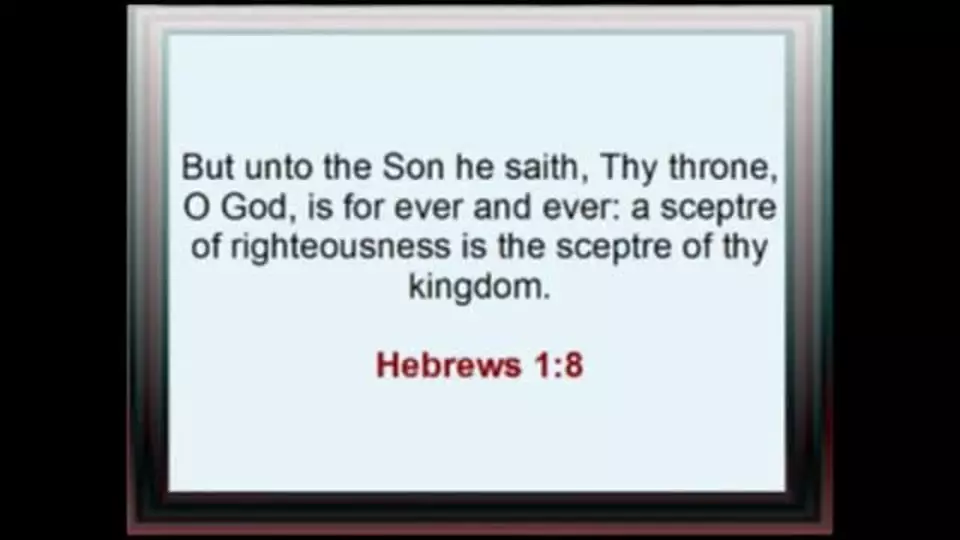 But unto the Son he saith, Thy throne, O God, is for ever and ever: a sceptre of righteousness is the sceptre of thy kingdom.

Hebrews 1:8